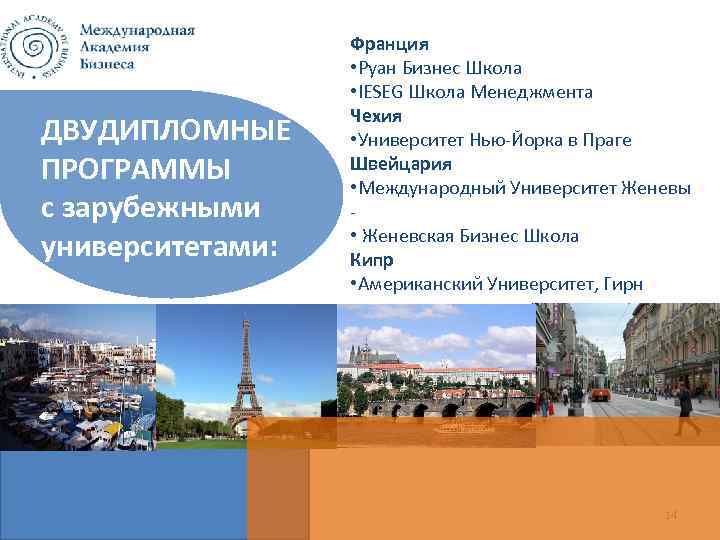 INTERNATIONAL ACADEMY OF BUSINESS

Международная Академия Бизнеса

ДВУДИПЛОМНЫЕ ПРОГРАММЫ с зарубежными университетами:

Франция
•Руан Бизнес Школа
•IESEG Школа Менеджмента
Чехия
•Университет Нью-Йорка в Праге
Швейцария
•Международный Университет Женевы
-
• Женевская Бизнес Школа
Кипр
•Американский Университет, Гирн

14